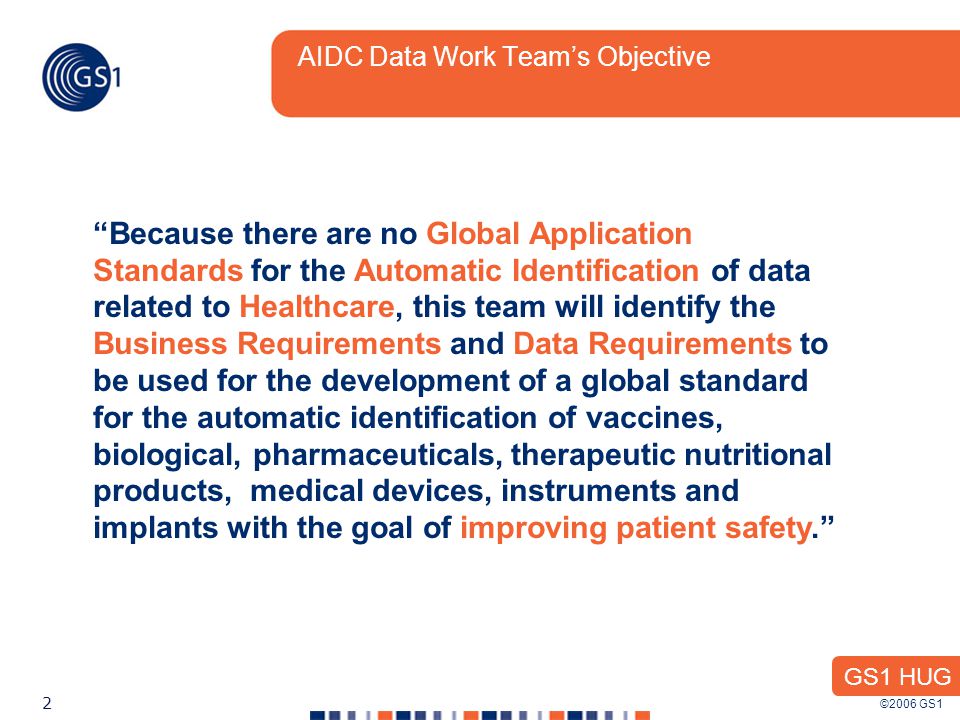 GS1

AIDC Data Work Team's Objective

"Because there are no Global Application Standards for the Automatic Identification of data related to Healthcare, this team will identify the Business Requirements and Data Requirements to be used for the development of a global standard for the automatic identification of vaccines, biological, pharmaceuticals, therapeutic nutritional products, medical devices, instruments and implants with the goal of improving patient safety."

GS1 HUG

2

©2006 GS1